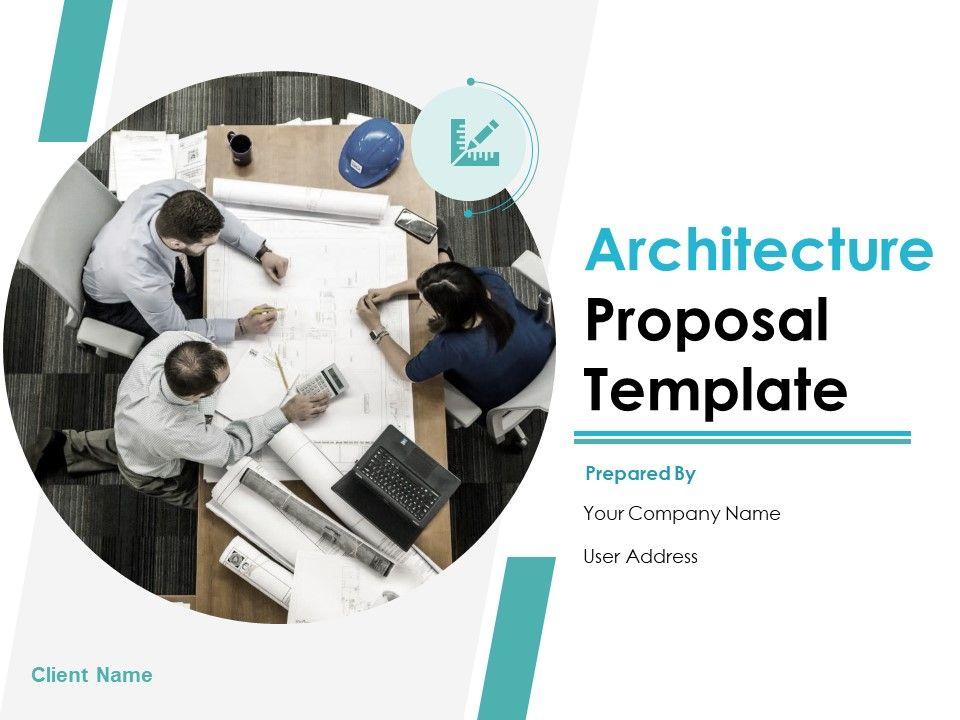 Architecture Proposal Template

Prepared By

Your Company Name

User Address

Client Name